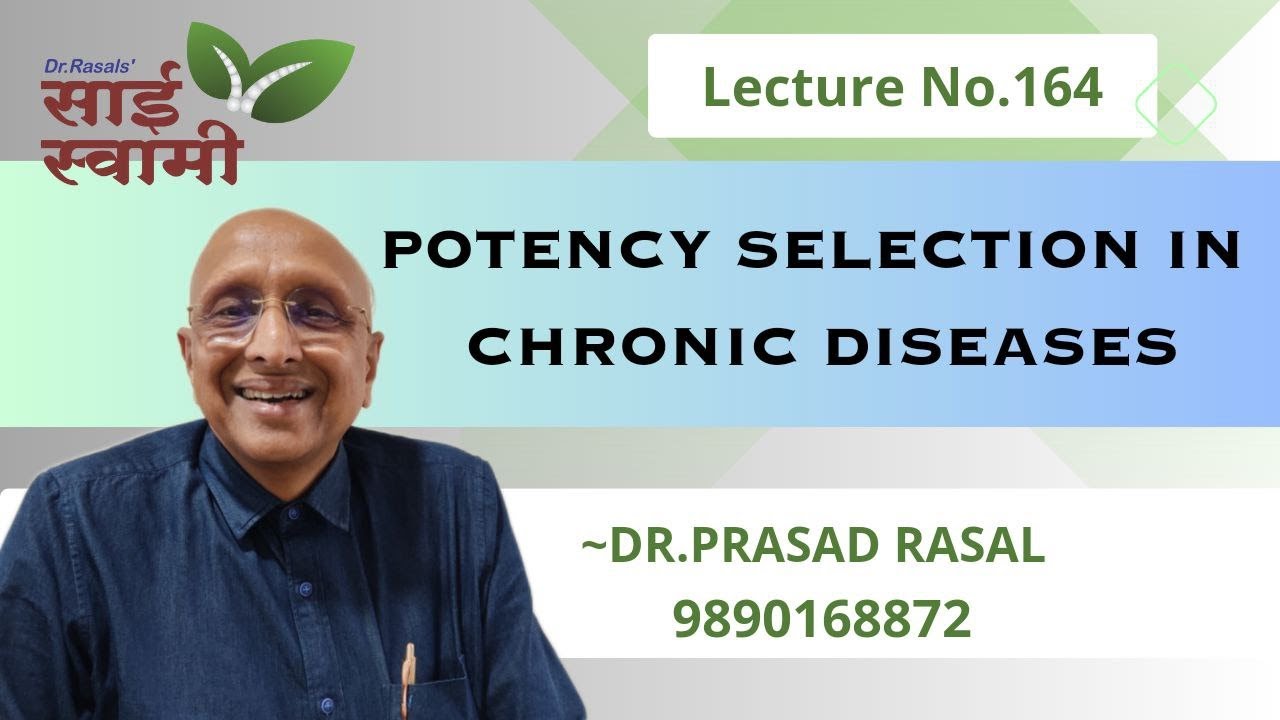 Dr.Rasals'
साई स्वामी

Lecture No.164

POTENCY SELECTION IN CHRONIC DISEASES

~DR.PRASAD RASAL
9890168872